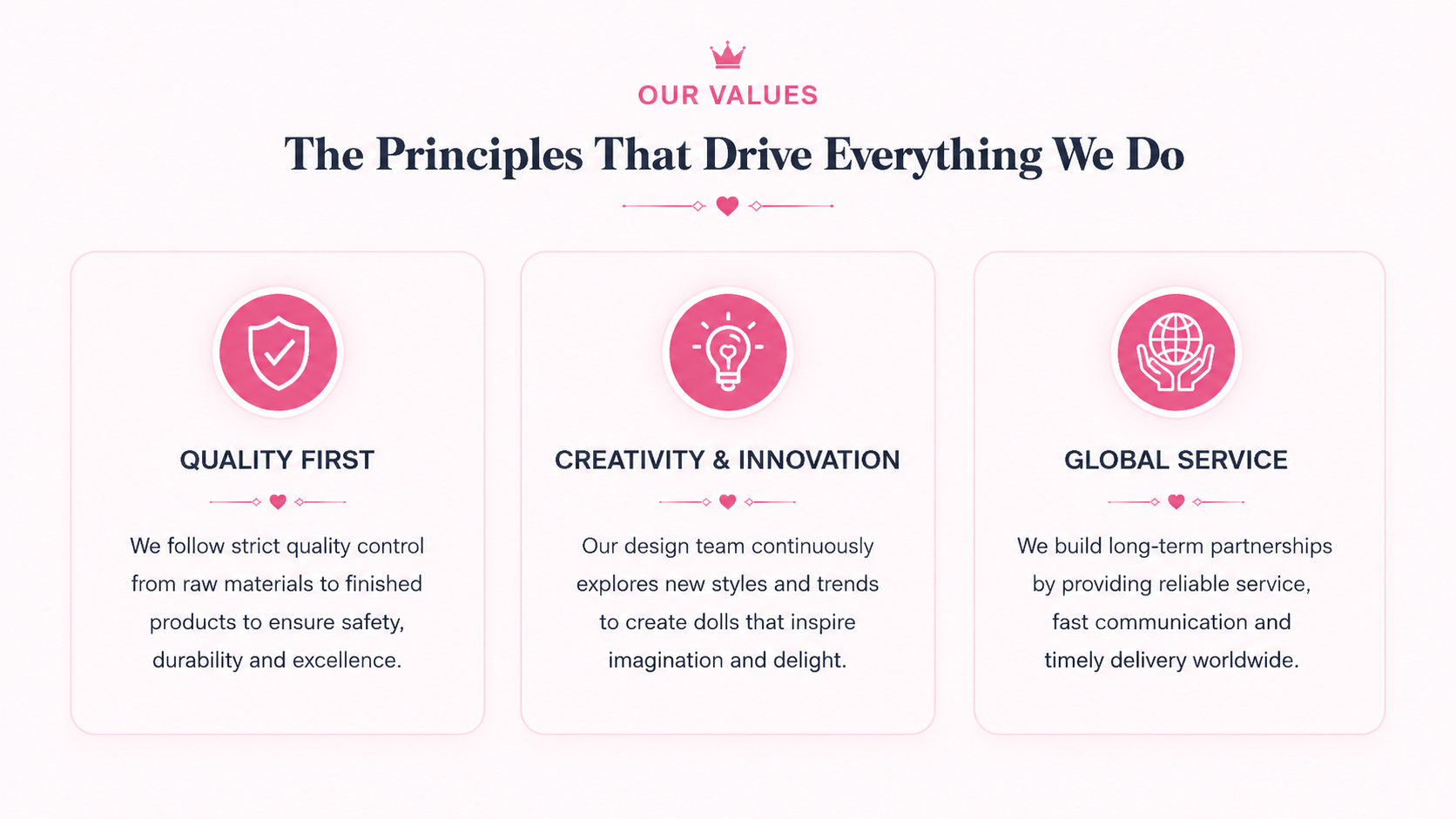 OUR VALUES

The Principles That Drive Everything We Do

QUALITY FIRST

We follow strict quality control from raw materials to finished products to ensure safety, durability and excellence.

CREATIVITY & INNOVATION

Our design team continuously explores new styles and trends to create dolls that inspire imagination and delight.

GLOBAL SERVICE

We build long-term partnerships by providing reliable service, fast communication and timely delivery worldwide.